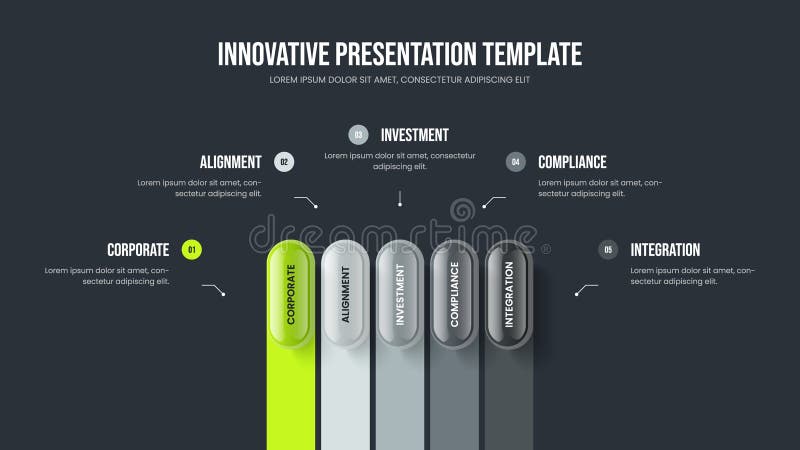 INNOVATIVE PRESENTATION TEMPLATE
LOREM IPSUM DOLOR SIT AMET, CONSECTETUR ADIPISCING ELIT

03 INVESTMENT
Lorem ipsum dolor sit amet, consectetur adipiscing elit.

ALIGNMENT 02
Lorem ipsum dolor sit amet, consectetur adipiscing elit.

04 COMPLIANCE
Lorem ipsum dolor sit amet, consectetur adipiscing elit.

CORPORATE 01
Lorem ipsum dolor sit amet, consectetur adipiscing elit.

05 INTEGRATION
Lorem ipsum dolor sit amet, consectetur adipiscing elit.

dreamstime

CORPORATE
ALIGNMENT
INVESTMENT
COMPLIANCE
INTEGRATION